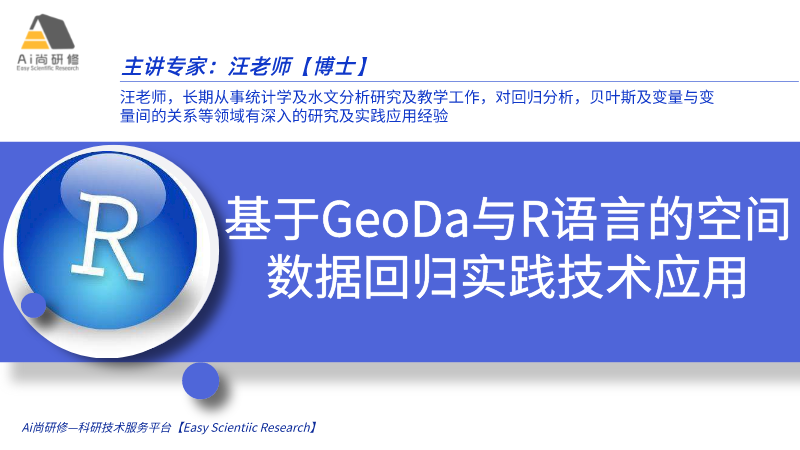 Ai尚研修
Easy Scientific Research

主讲专家：汪老师【博士】

汪老师，长期从事统计学及水文分析研究及教学工作，对回归分析，贝叶斯及变量与变量间的关系等领域有深入的研究及实践应用经验

R

基于GeoDa与R语言的空间数据回归实践技术应用

Ai尚研修—科研技术服务平台【Easy Scientiic Research】